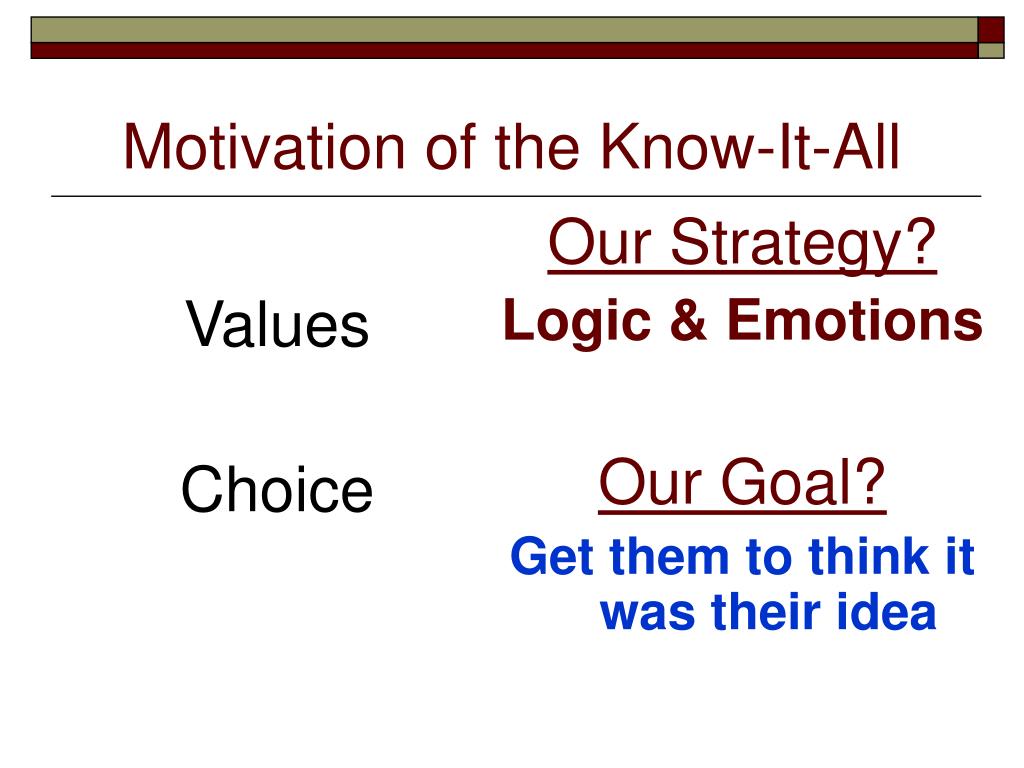 Motivation of the Know-It-All

Values

Choice

Our Strategy?

Logic & Emotions

Our Goal?

Get them to think it was their idea